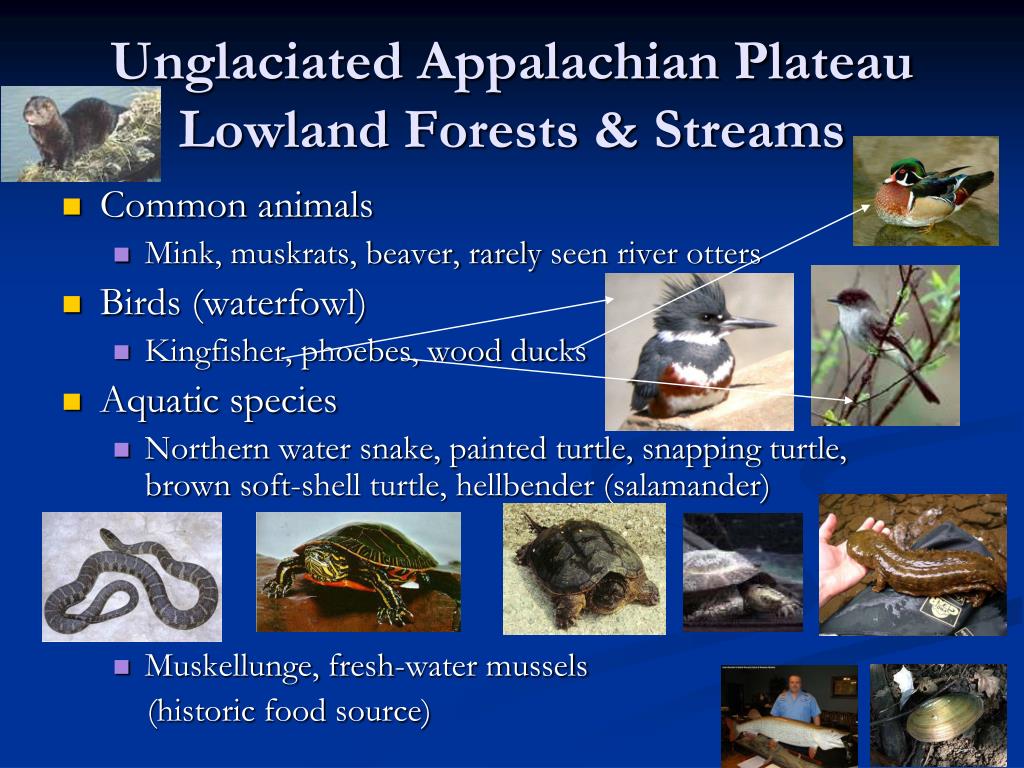 Unglaciated Appalachian Plateau Lowland Forests & Streams

Common animals
Mink, muskrats, beaver, rarely seen river otters

Birds (waterfowl)
Kingfisher, phoebes, wood ducks

Aquatic species
Northern water snake, painted turtle, snapping turtle, brown soft-shell turtle, hellbender (salamander)

Muskellunge, fresh-water mussels (historic food source)